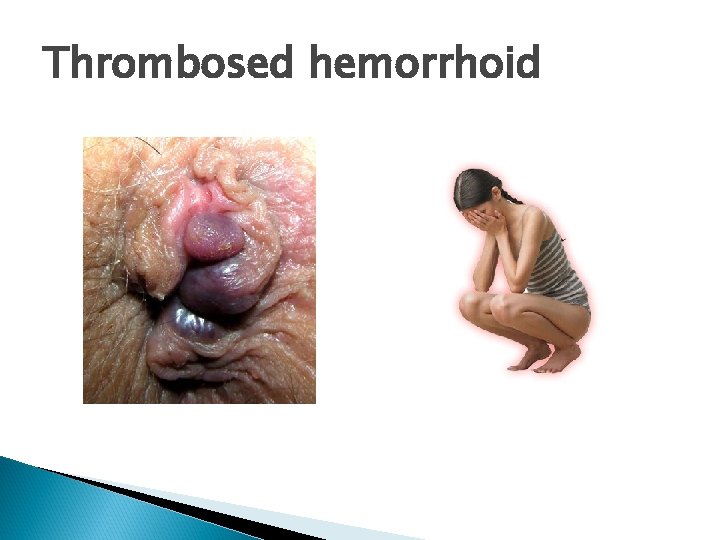 Thrombosed hemorrhoid